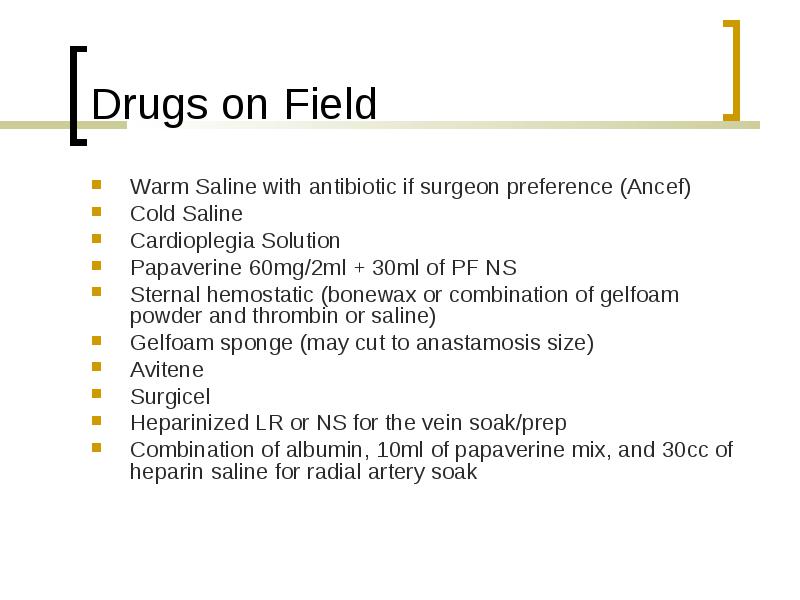 Drugs on Field

- Warm Saline with antibiotic if surgeon preference (Ancef)
- Cold Saline
- Cardioplegia Solution
- Papaverine 60mg/2ml + 30ml of PF NS
- Sternal hemostatic (bonewax or combination of gelfoam powder and thrombin or saline)
- Gelfoam sponge (may cut to anastamosis size)
- Avitene
- Surgicel
- Heparinized LR or NS for the vein soak/prep
- Combination of albumin, 10ml of papaverine mix, and 30cc of heparin saline for radial artery soak